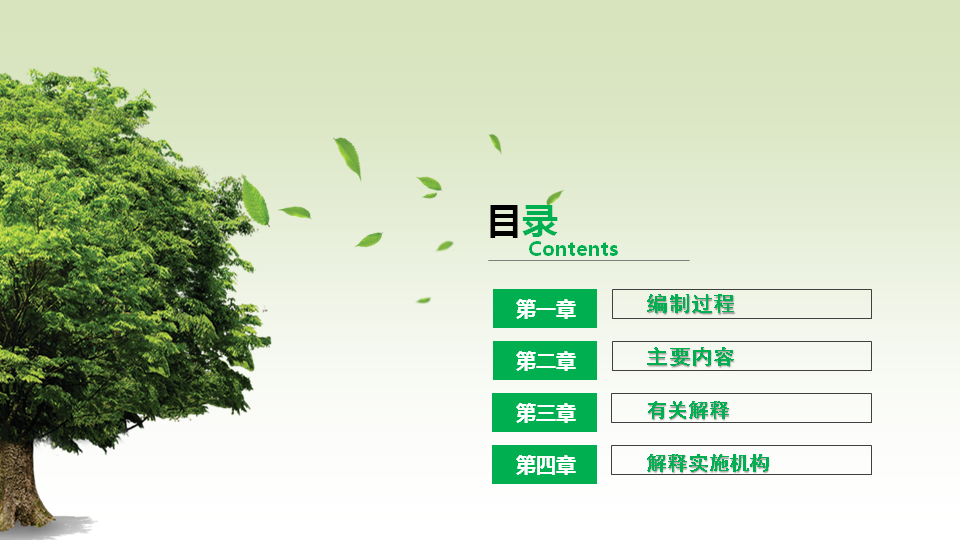 目录
Contents

第一章 编制过程

第二章 主要内容

第三章 有关解释

第四章 解释实施机构